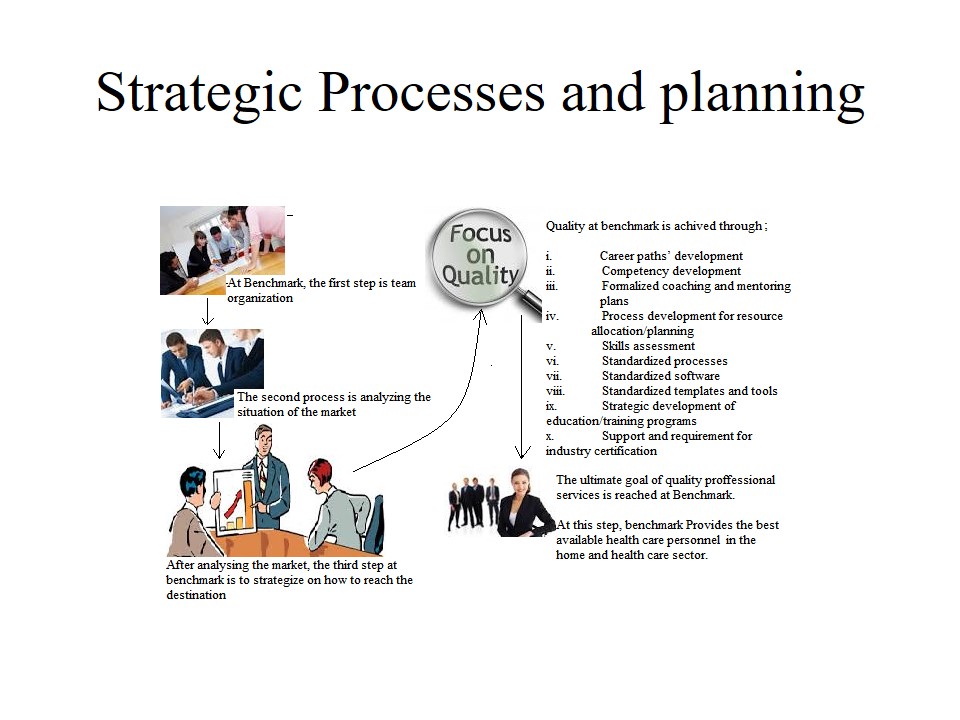 Strategic Processes and planning

At Benchmark, the first step is team organization

The second process is analyzing the situation of the market

After analysing the market, the third step at benchmark is to strategize on how to reach the destination

Focus on Quality

Quality at benchmark is achived through ;

i. Career paths' development
ii. Competency development
iii. Formalized coaching and mentoring plans
iv. Process development for resource allocation/planning
v. Skills assessment
vi. Standardized processes
vii. Standardized software
viii. Standardized templates and tools
ix. Strategic development of education/training programs
x. Support and requirement for industry certification

The ultimate goal of quality proffessional services is reached at Benchmark.

At this step, benchmark Provides the best available health care personnel in the home and health care sector.